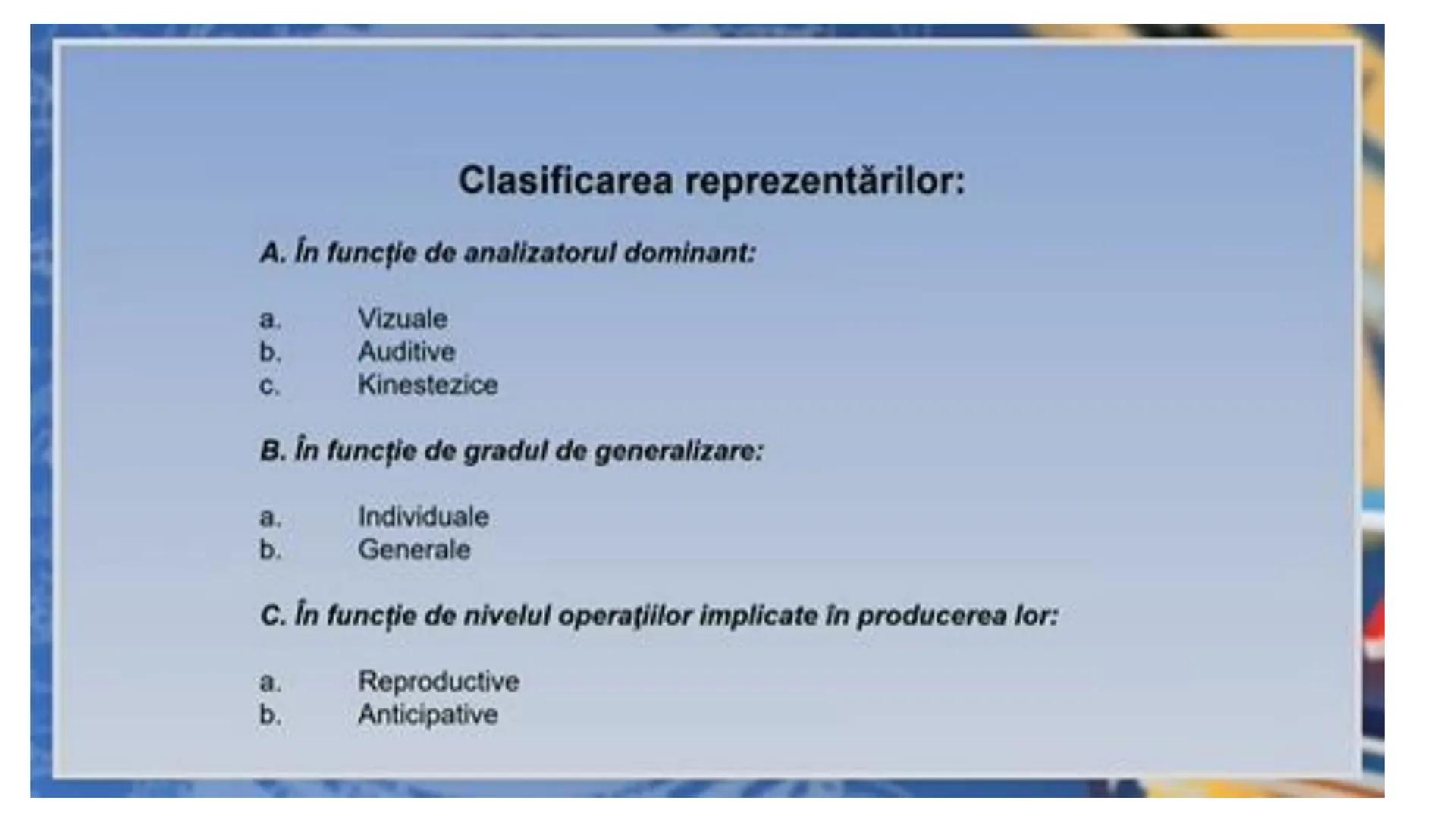 Clasificarea reprezentărilor:

A. În funcţie de analizatorul dominant:

a. Vizuale
b. Auditive
c. Kinestezice

B. În funcţie de gradul de generalizare:

a. Individuale
b. Generale

C. În funcţie de nivelul operaţiilor implicate în producerea lor:

a. Reproductive
b. Anticipative